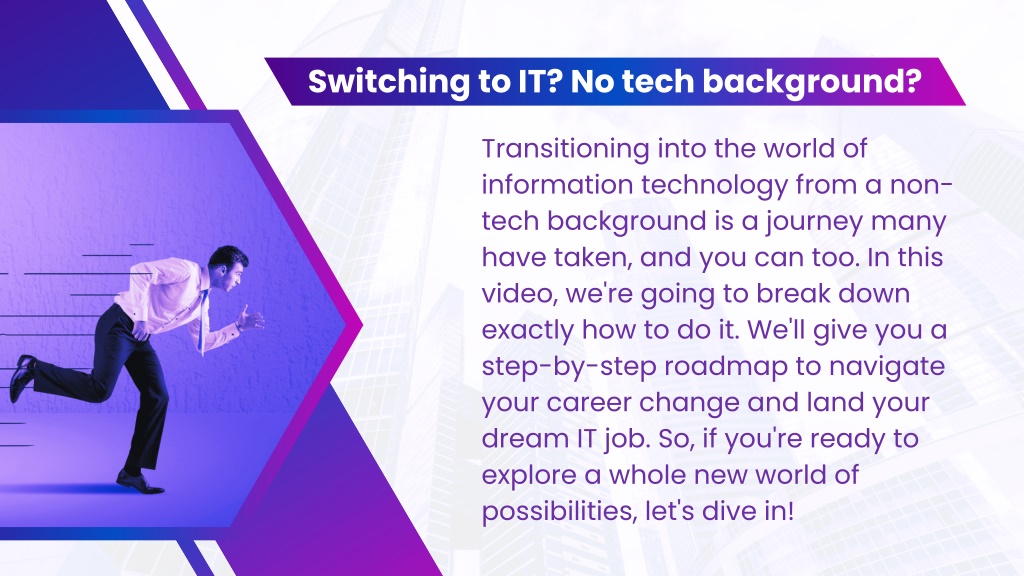 Switching to IT? No tech background?

Transitioning into the world of information technology from a non-tech background is a journey many have taken, and you can too. In this video, we're going to break down exactly how to do it. We'll give you a step-by-step roadmap to navigate your career change and land your dream IT job. So, if you're ready to explore a whole new world of possibilities, let's dive in!